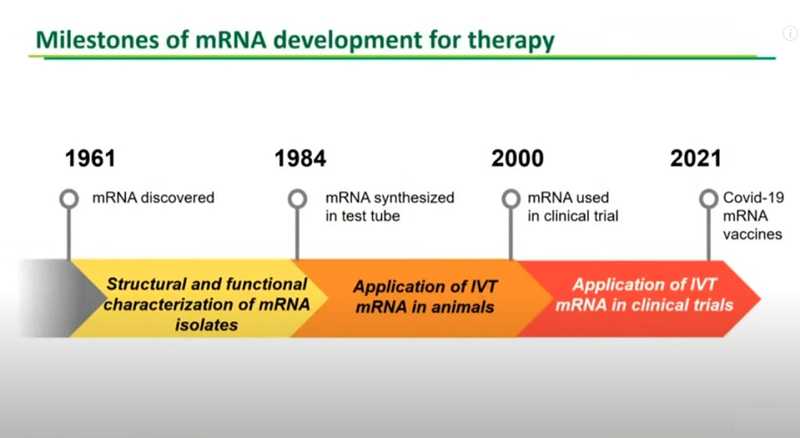 Milestones of mRNA development for therapy

1961

mRNA discovered

1984

mRNA synthesized in test tube

2000

mRNA used in clinical trial

2021

Covid-19 mRNA vaccines

Structural and functional characterization of mRNA isolates

Application of IVT mRNA in animals

Application of IVT mRNA in clinical trials